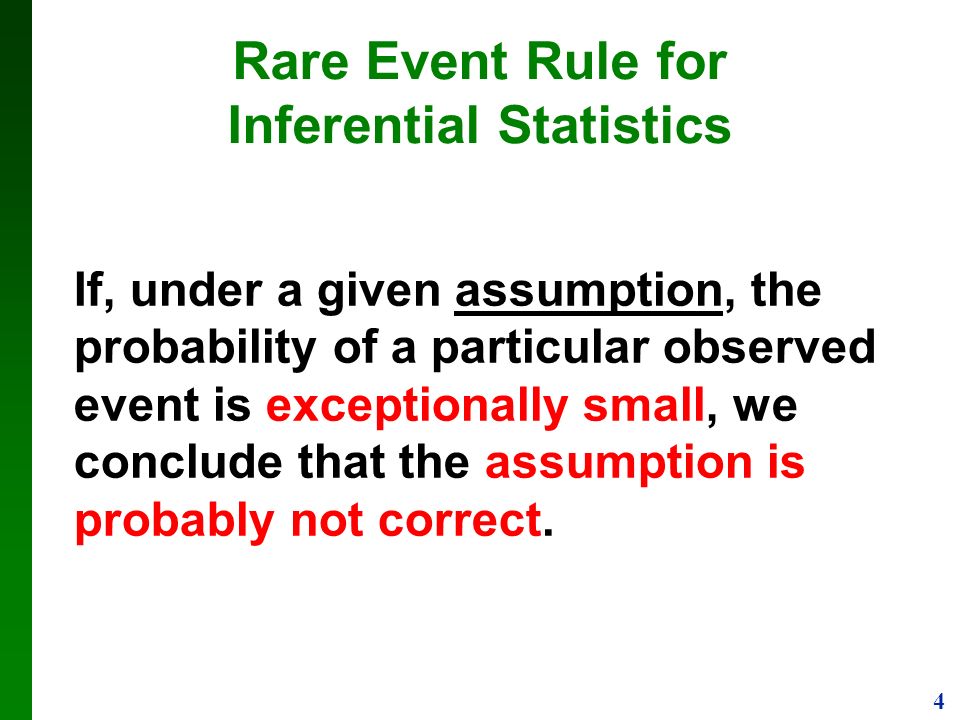 Rare Event Rule for Inferential Statistics

If, under a given assumption, the probability of a particular observed event is exceptionally small, we conclude that the assumption is probably not correct.

4